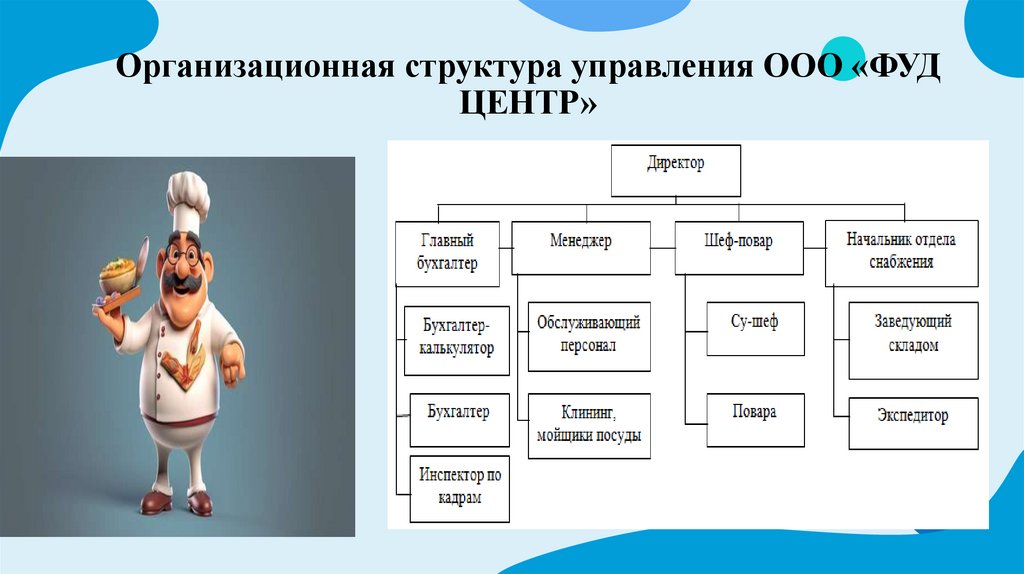 Организационная структура управления ООО «ФУД ЦЕНТР»

Директор

Главный бухгалтер

Менеджер

Шеф-повар

Начальник отдела снабжения

Бухгалтер-калькулятор

Бухгалтер

Инспектор по кадрам

Обслуживающий персонал

Клининг, мойщики посуды

Су-шеф

Повара

Заведующий складом

Экспедитор